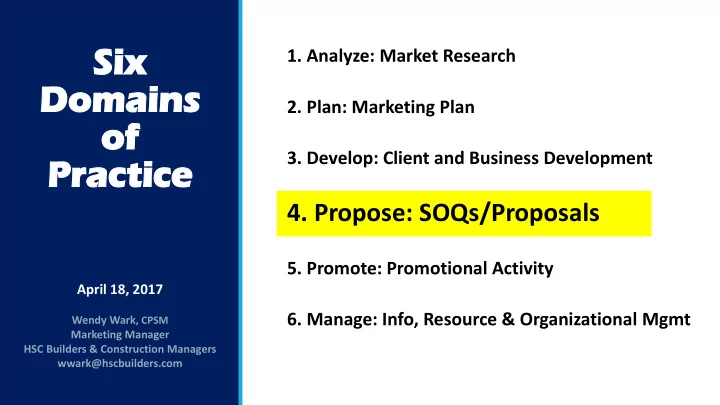 Six Domains of Practice

April 18, 2017

Wendy Wark, CPSM
Marketing Manager
HSC Builders & Construction Managers
wwark@hscbuilders.com

1. Analyze: Market Research

2. Plan: Marketing Plan

3. Develop: Client and Business Development

4. Propose: SOQs/Proposals

5. Promote: Promotional Activity

6. Manage: Info, Resource & Organizational Mgmt